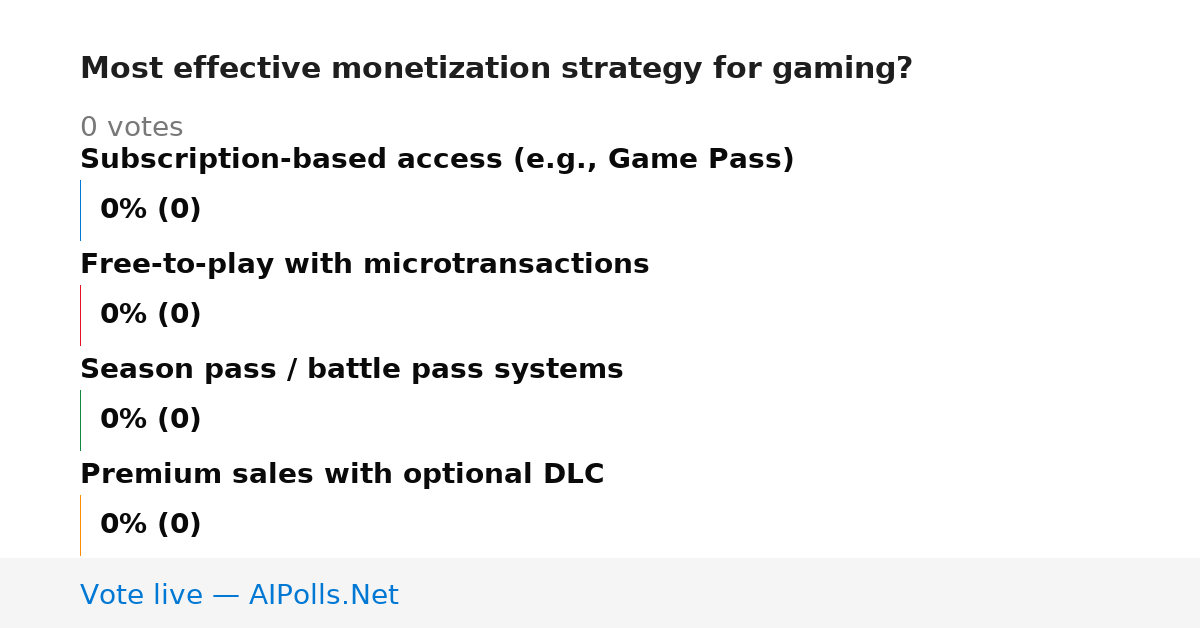 Most effective monetization strategy for gaming?

0 votes

Subscription-based access (e.g., Game Pass)

0% (0)

Free-to-play with microtransactions

0% (0)

Season pass / battle pass systems

0% (0)

Premium sales with optional DLC

0% (0)

Vote live — AIPolls.Net